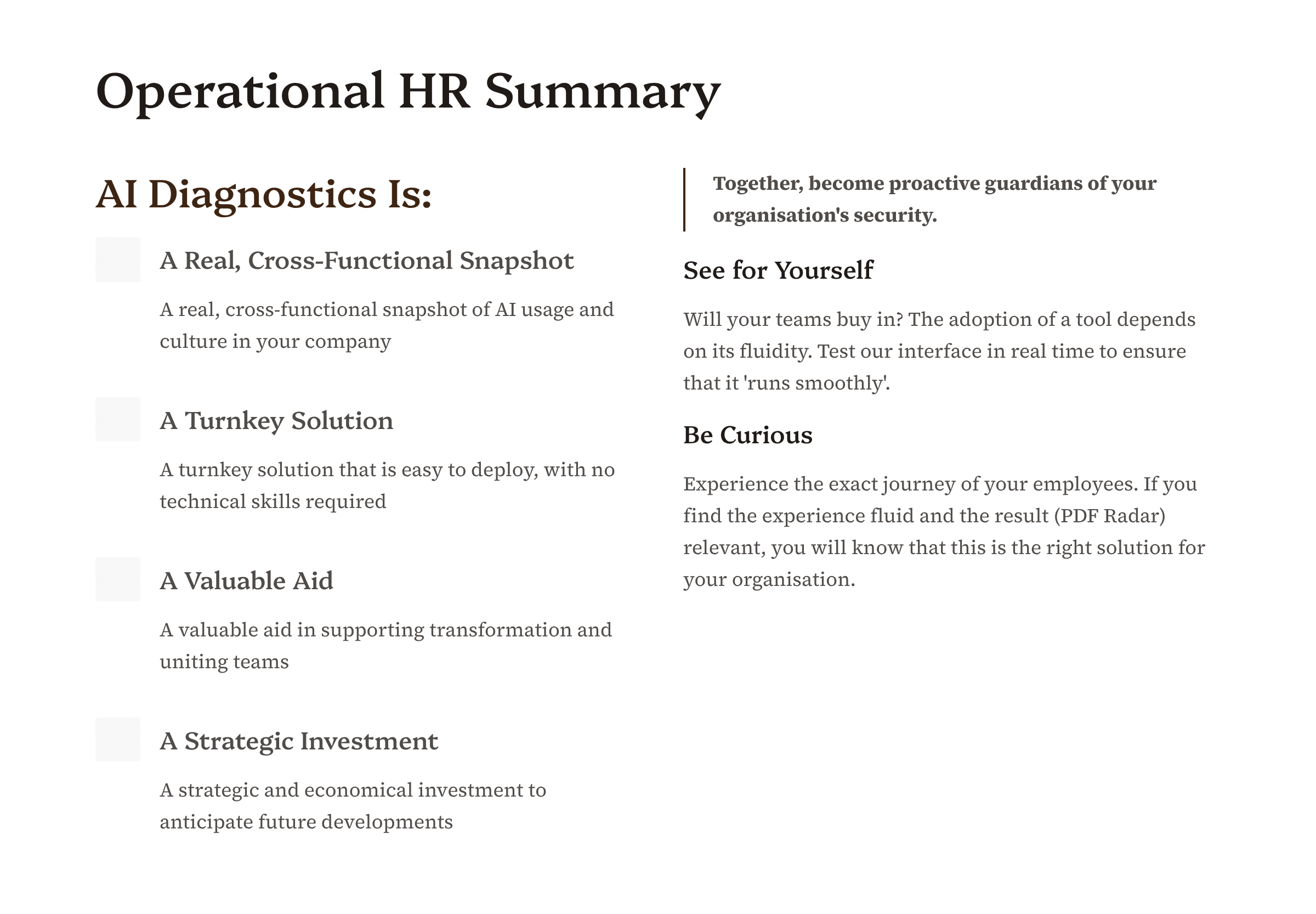 Operational HR Summary

AI Diagnostics Is:

A Real, Cross-Functional Snapshot

A real, cross-functional snapshot of AI usage and culture in your company

A Turnkey Solution

A turnkey solution that is easy to deploy, with no technical skills required

A Valuable Aid

A valuable aid in supporting transformation and uniting teams

A Strategic Investment

A strategic and economical investment to anticipate future developments

Together, become proactive guardians of your organisation's security.

See for Yourself

Will your teams buy in? The adoption of a tool depends on its fluidity. Test our interface in real time to ensure that it 'runs smoothly'.

Be Curious

Experience the exact journey of your employees. If you find the experience fluid and the result (PDF Radar) relevant, you will know that this is the right solution for your organisation.